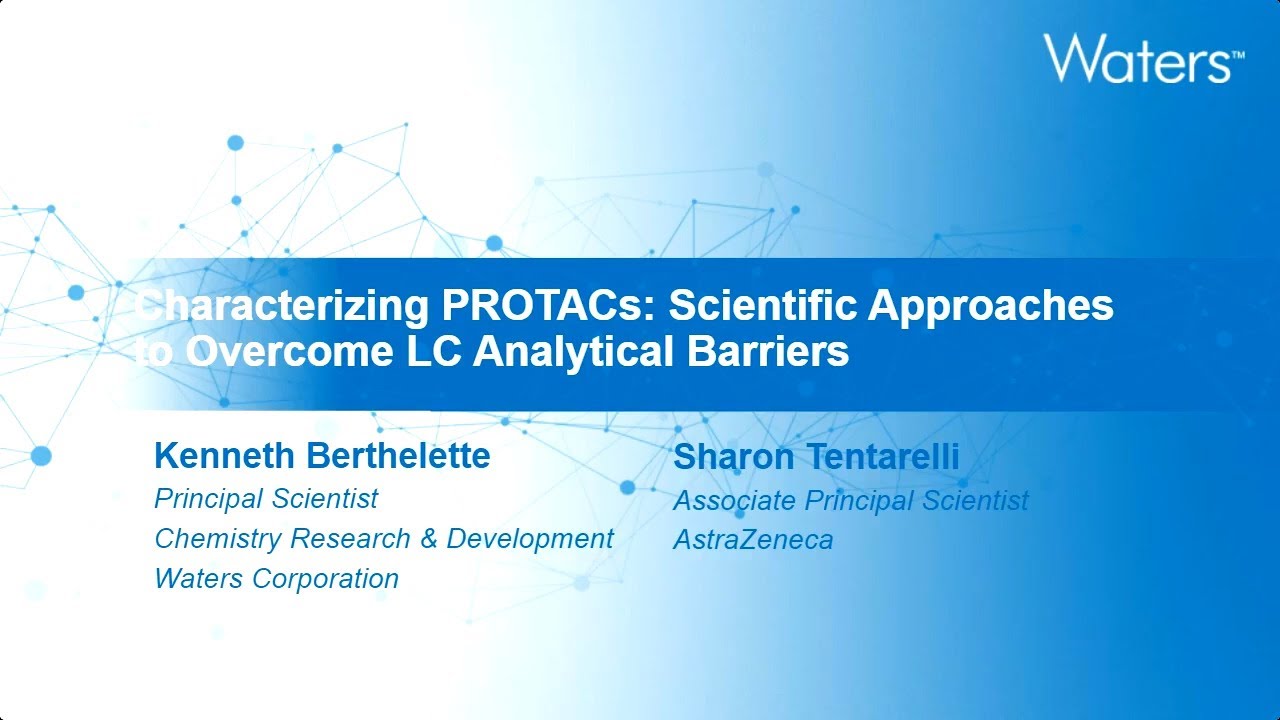 Waters™

Characterizing PROTACs: Scientific Approaches to Overcome LC Analytical Barriers

Kenneth Berthelette
Principal Scientist
Chemistry Research & Development
Waters Corporation

Sharon Tentarelli
Associate Principal Scientist
AstraZeneca